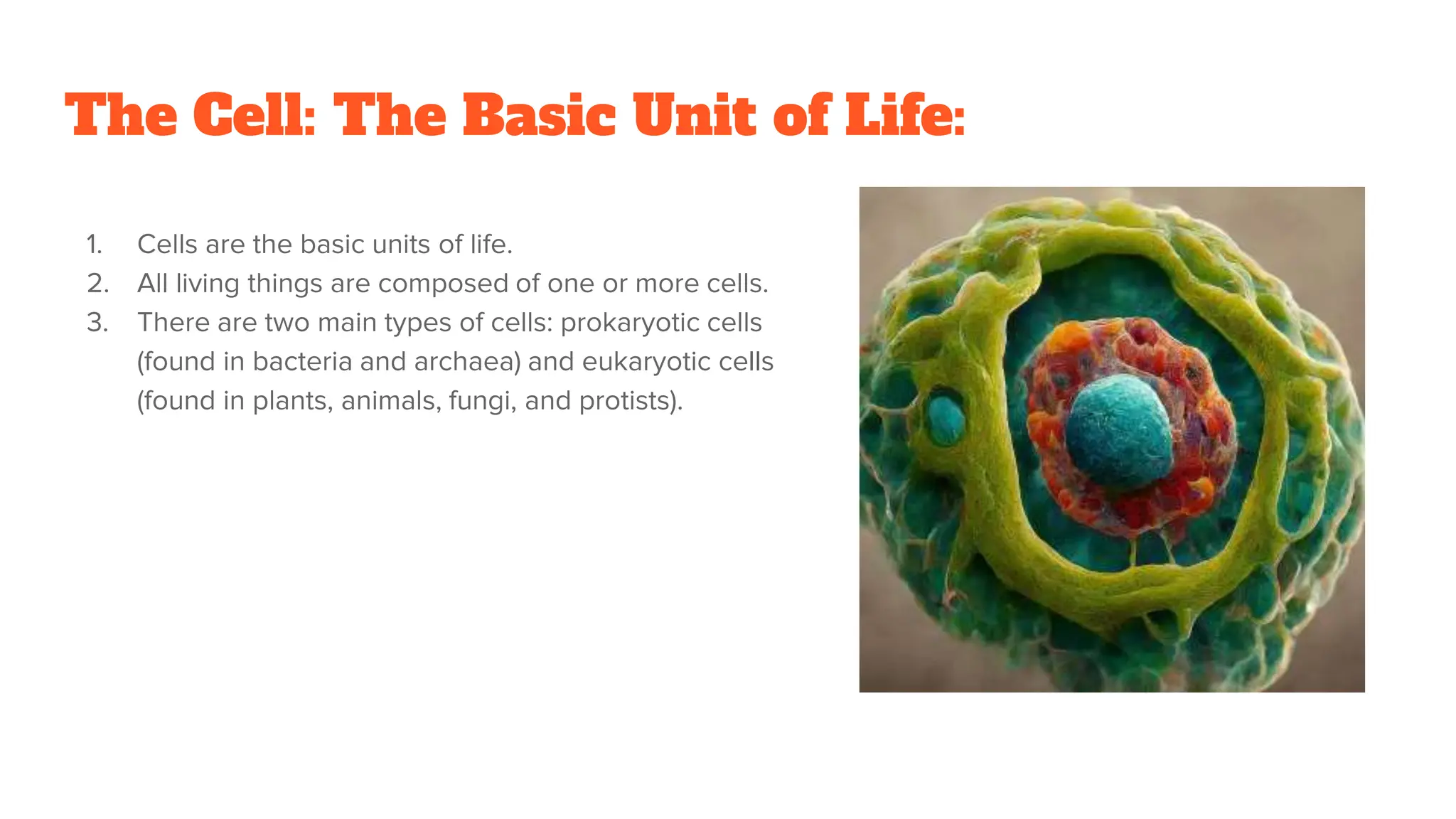 The Cell: The Basic Unit of Life:

1. Cells are the basic units of life.
2. All living things are composed of one or more cells.
3. There are two main types of cells: prokaryotic cells (found in bacteria and archaea) and eukaryotic cells (found in plants, animals, fungi, and protists).